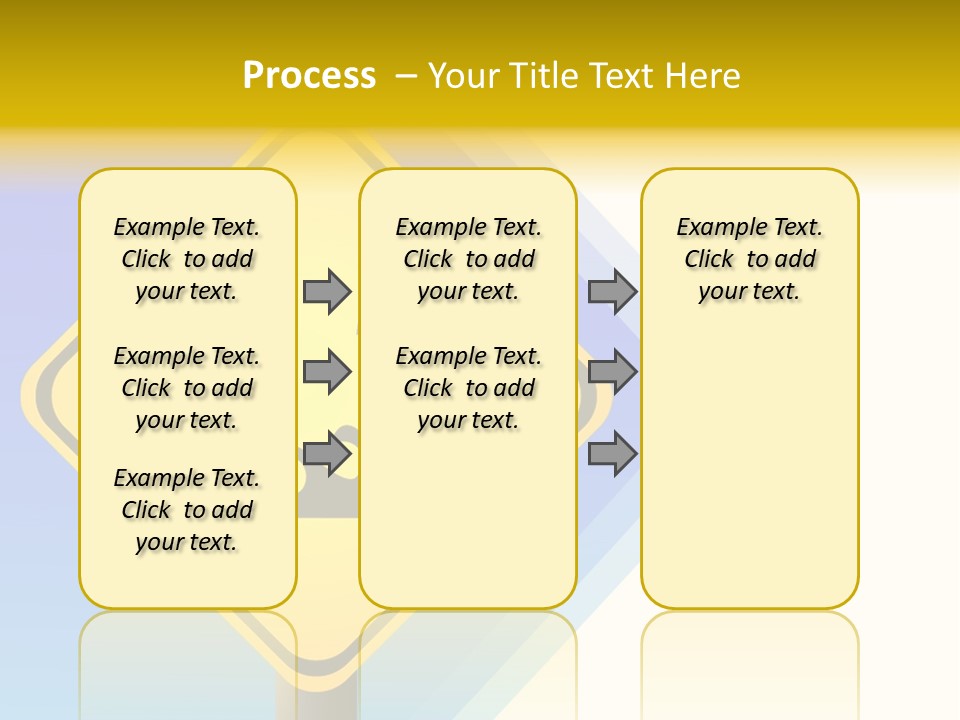 Process – Your Title Text Here

Example Text. Click to add your text.

Example Text. Click to add your text.

Example Text. Click to add your text.

Example Text. Click to add your text.

Example Text. Click to add your text.

Example Text. Click to add your text.